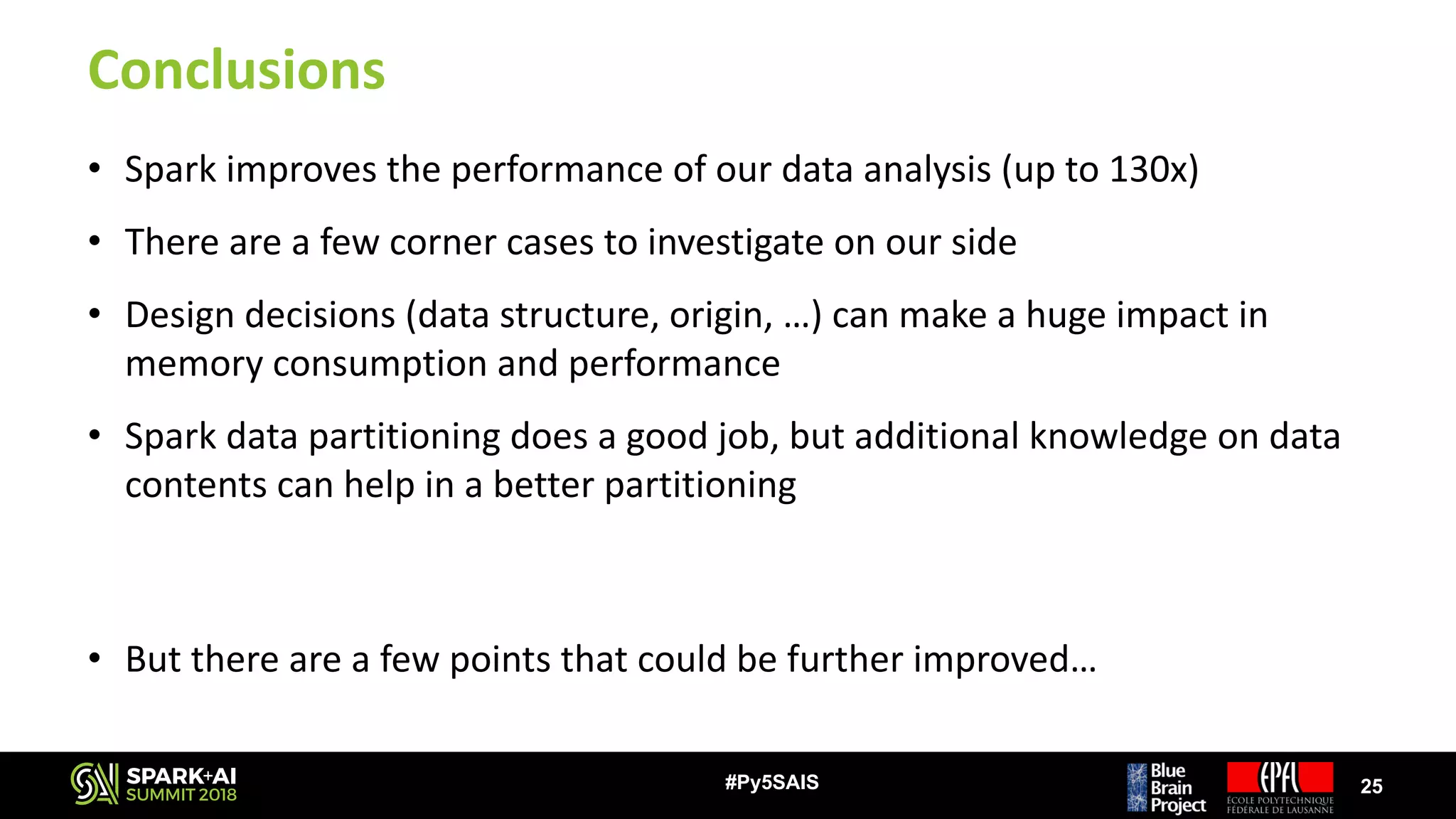 Conclusions

• Spark improves the performance of our data analysis (up to 130x)

• There are a few corner cases to investigate on our side

• Design decisions (data structure, origin, …) can make a huge impact in memory consumption and performance

• Spark data partitioning does a good job, but additional knowledge on data contents can help in a better partitioning

• But there are a few points that could be further improved…

SPARK+AI SUMMIT 2018

#Py5SAIS

Blue Brain Project

EPFL ÉCOLE POLYTECHNIQUE FÉDÉRALE DE LAUSANNE

25